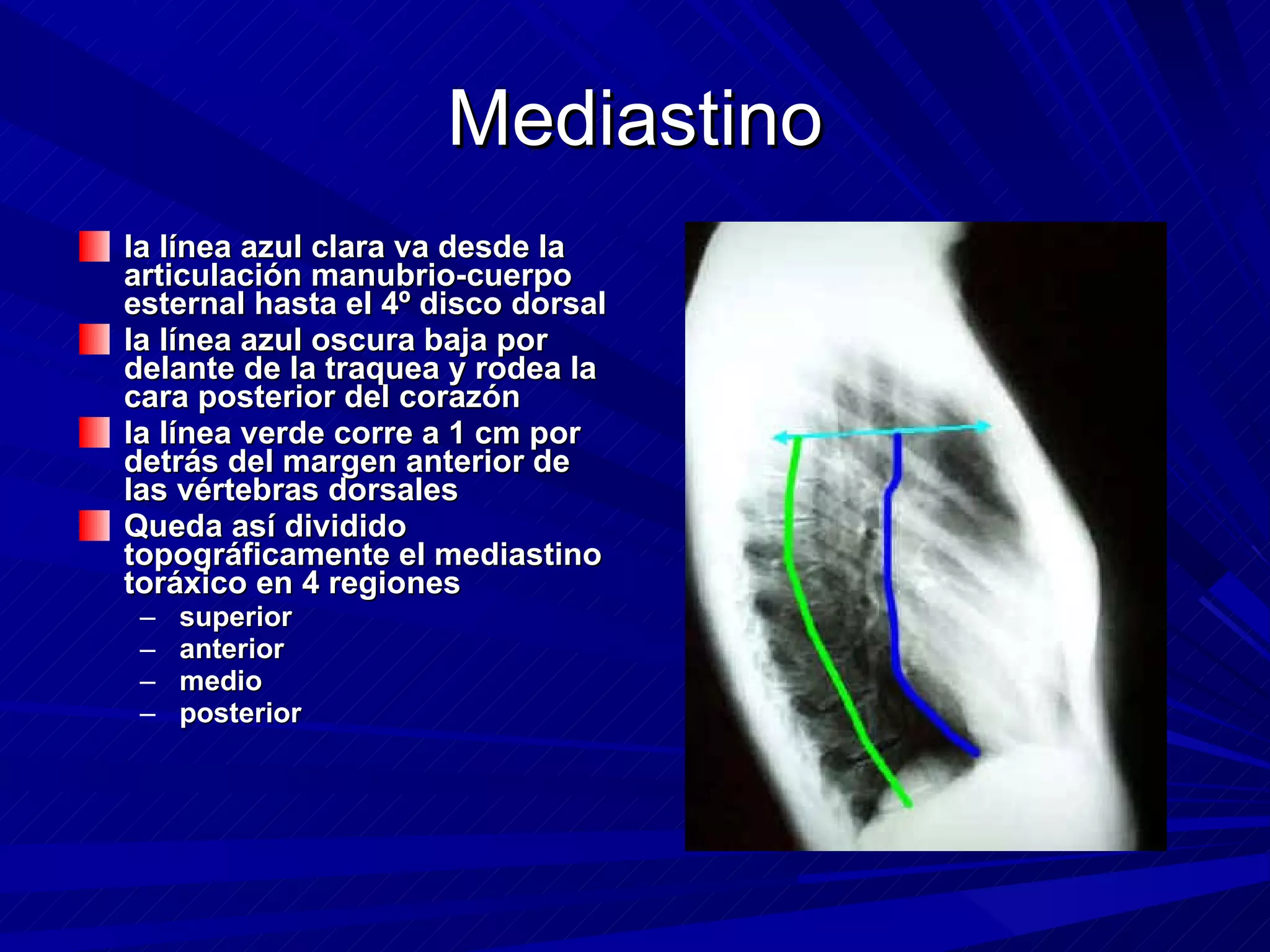 Mediastino

la línea azul clara va desde la articulación manubrio-cuerpo esternal hasta el 4º disco dorsal

la línea azul oscura baja por delante de la traquea y rodea la cara posterior del corazón

la línea verde corre a 1 cm por detrás del margen anterior de las vértebras dorsales

Queda así dividido topográficamente el mediastino toráxico en 4 regiones
– superior
– anterior
– medio
– posterior